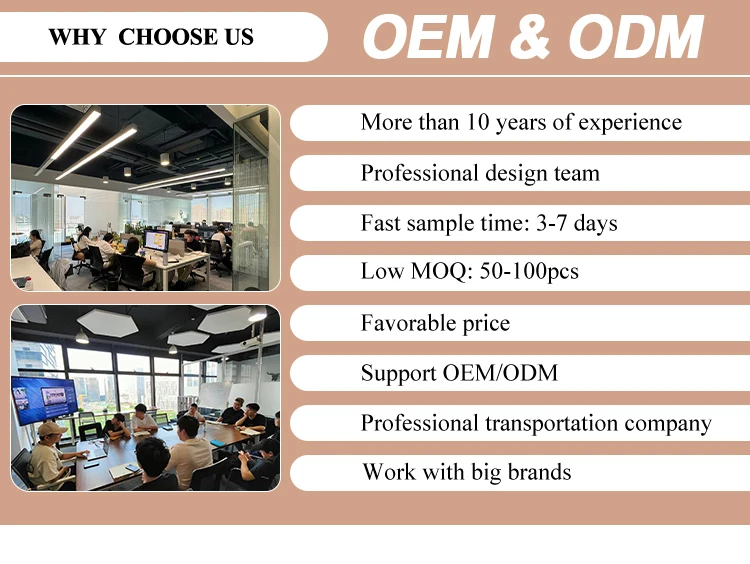 WHY CHOOSE US

OEM & ODM

More than 10 years of experience

Professional design team

Fast sample time: 3-7 days

Low MOQ: 50-100pcs

Favorable price

Support OEM/ODM

Professional transportation company

Work with big brands